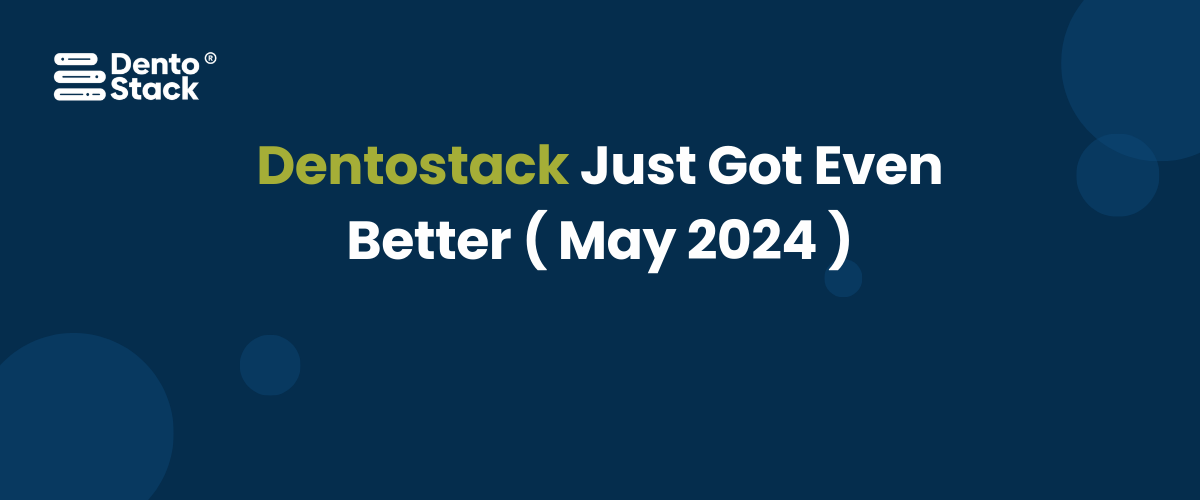 Dento Stack ®

Dentostack Just Got Even Better ( May 2024 )